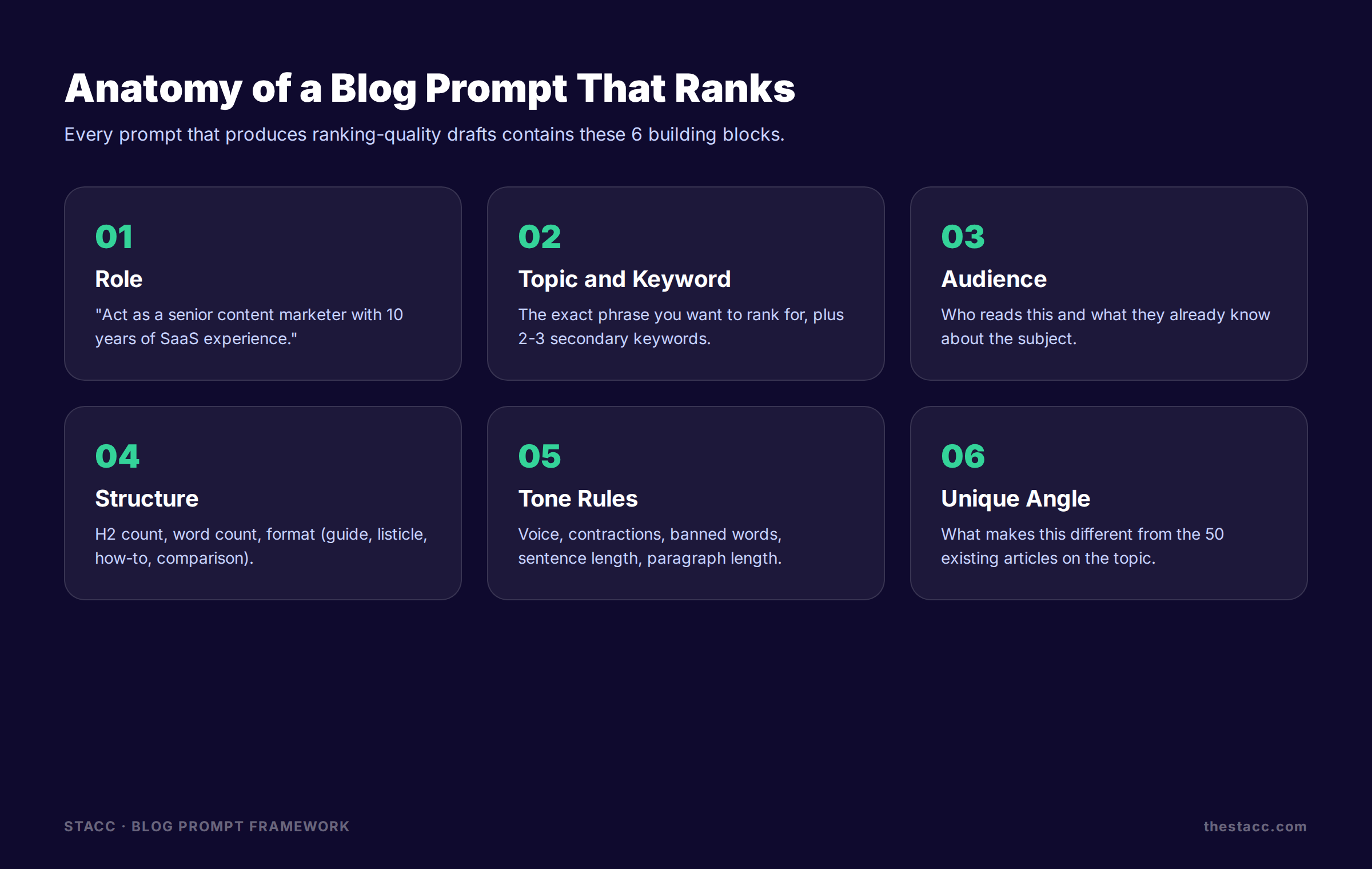 Anatomy of a Blog Prompt That Ranks

Every prompt that produces ranking-quality drafts contains these 6 building blocks.

01
Role
"Act as a senior content marketer with 10 years of SaaS experience."

02
Topic and Keyword
The exact phrase you want to rank for, plus 2-3 secondary keywords.

03
Audience
Who reads this and what they already know about the subject.

04
Structure
H2 count, word count, format (guide, listicle, how-to, comparison).

05
Tone Rules
Voice, contractions, banned words, sentence length, paragraph length.

06
Unique Angle
What makes this different from the 50 existing articles on the topic.

STACC · BLOG PROMPT FRAMEWORK

thestacc.com